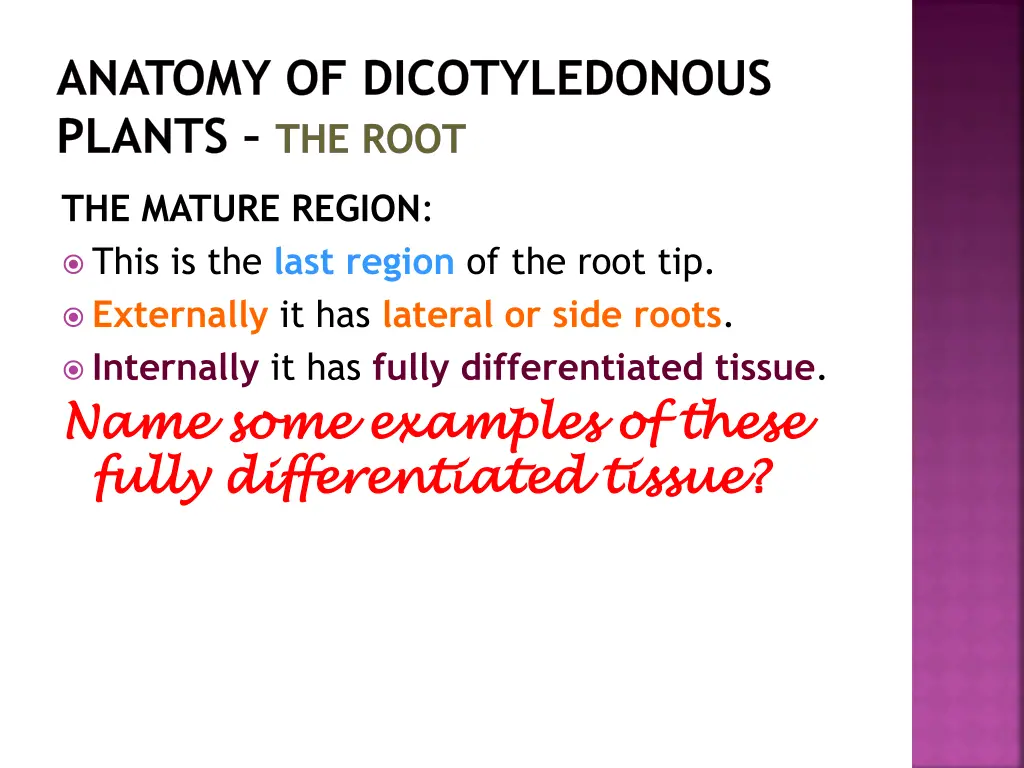 ANATOMY OF DICOTYLEDONOUS PLANTS – THE ROOT

THE MATURE REGION:

This is the last region of the root tip.

Externally it has lateral or side roots.

Internally it has fully differentiated tissue.

Name some examples of these fully differentiated tissue?